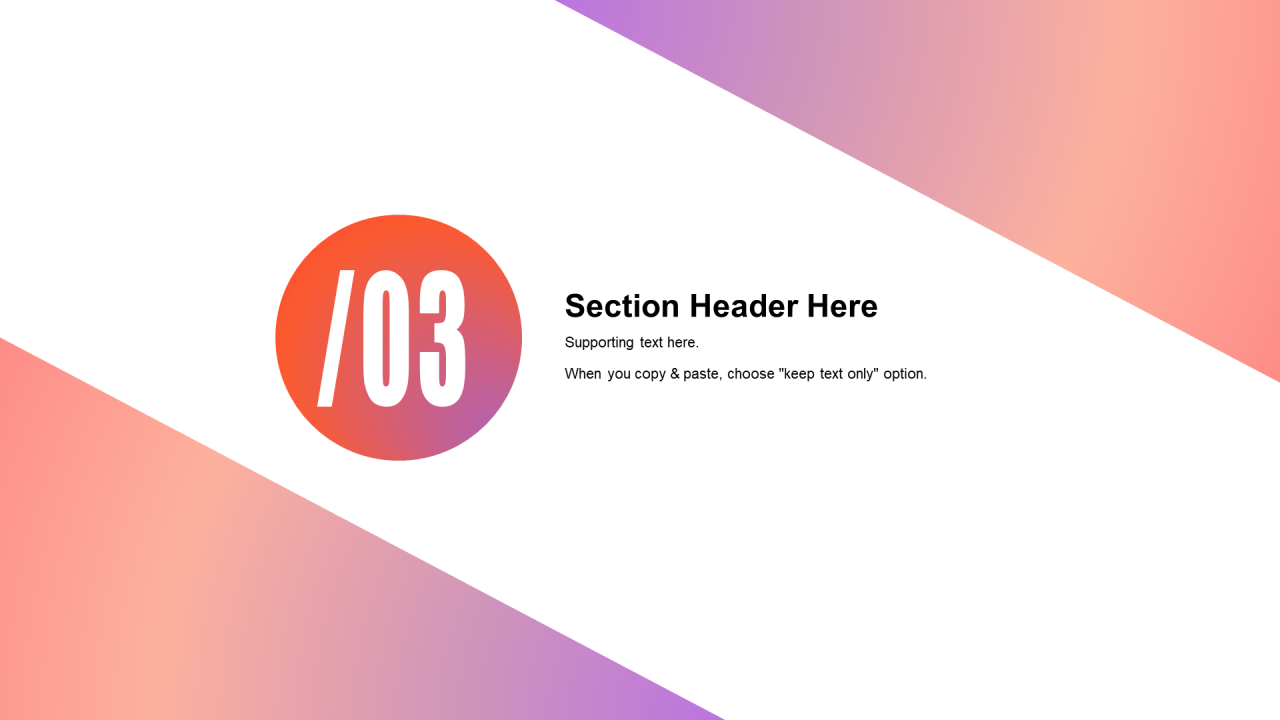 /03

Section Header Here

Supporting text here.

When you copy & paste, choose "keep text only" option.